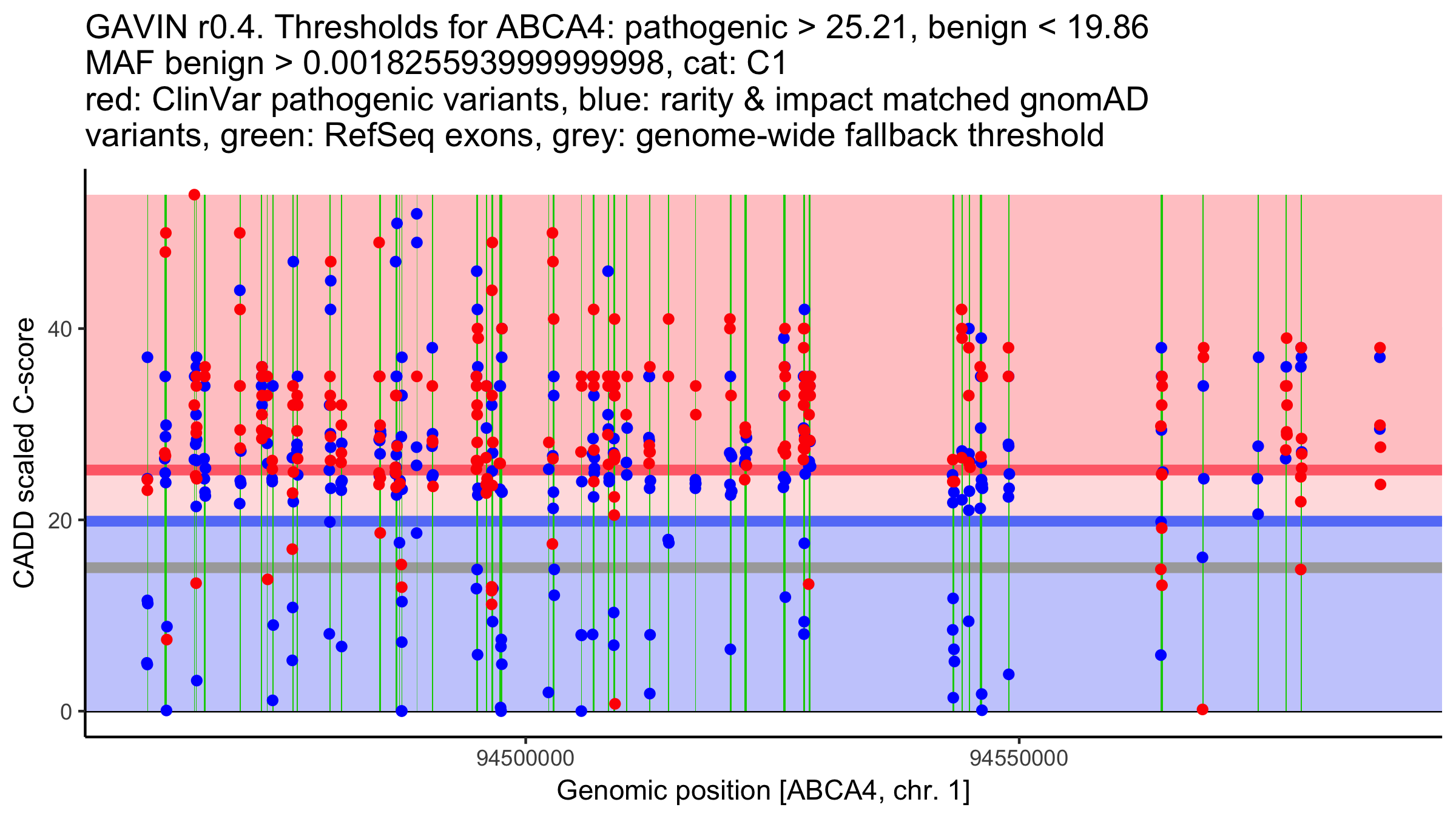 GAVIN r0.4. Thresholds for ABCA4: pathogenic > 25.21, benign < 19.86
MAF benign > 0.00182559399999998, cat: C1
red: ClinVar pathogenic variants, blue: rarity & impact matched gnomAD variants, green: RefSeq exons, grey: genome-wide fallback threshold

CADD scaled C-score

40
20
0

94500000
94550000

Genomic position [ABCA4, chr. 1]